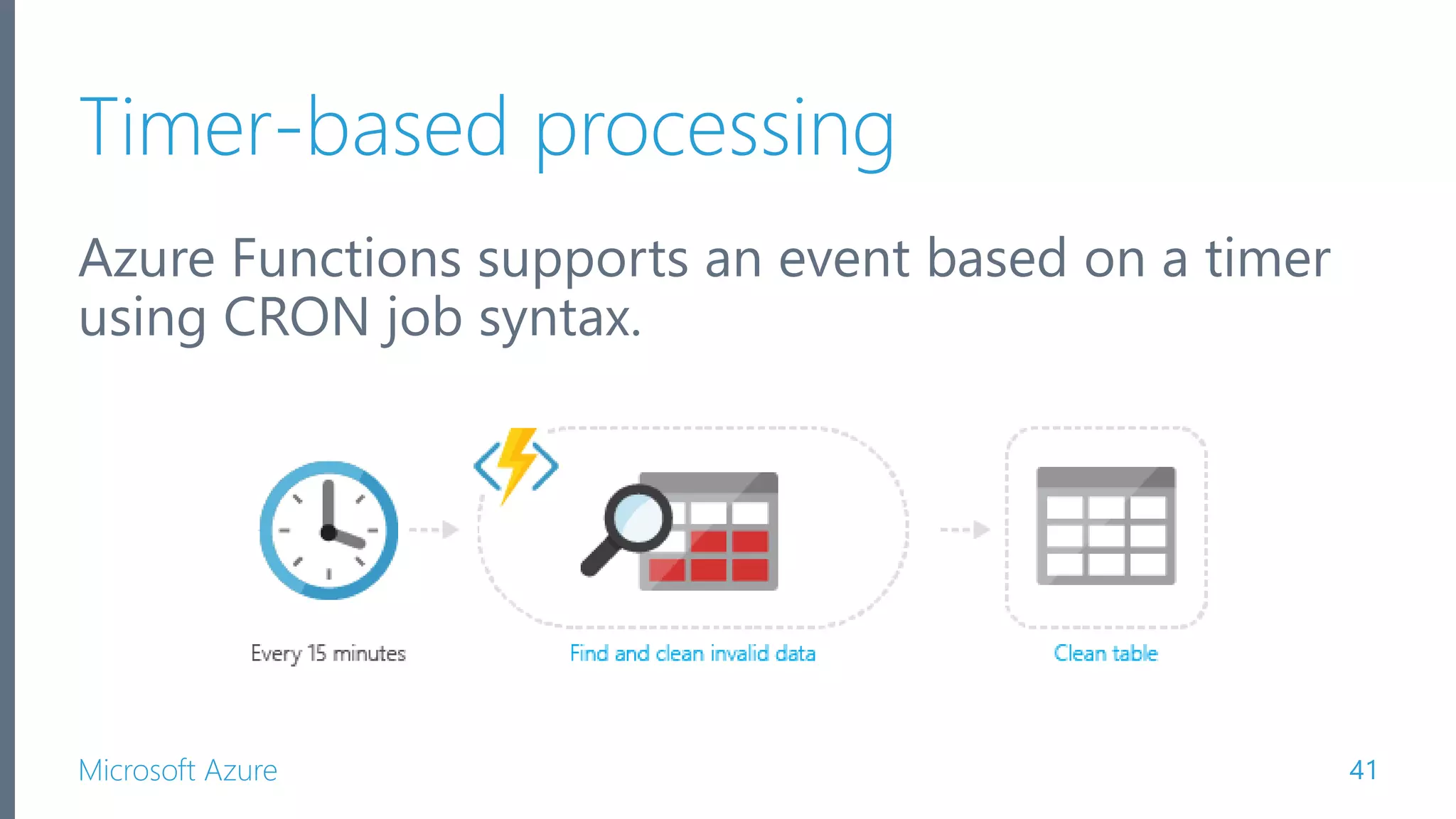 Timer-based processing

Azure Functions supports an event based on a timer using CRON job syntax.

Every 15 minutes

Find and clean invalid data

Clean table

Microsoft Azure

41